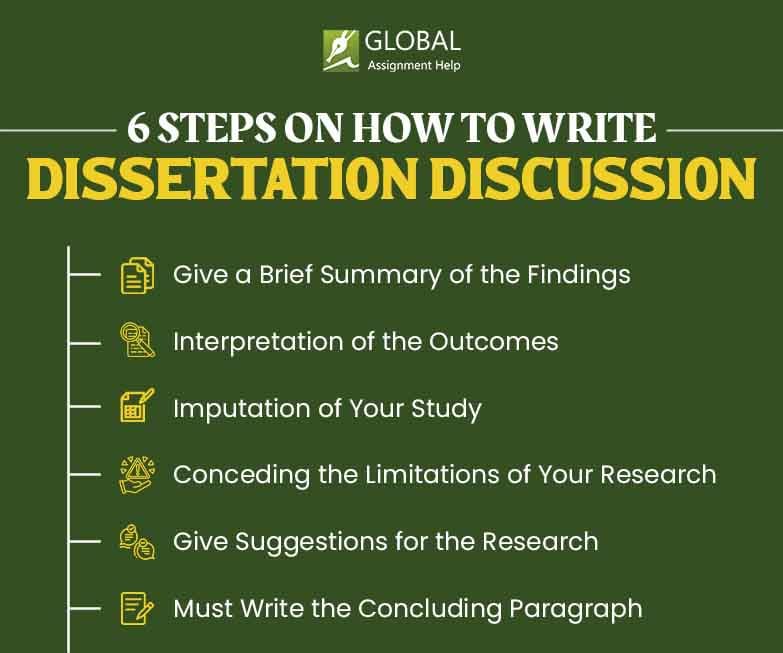 GLOBAL
Assignment Help

6 STEPS ON HOW TO WRITE
DISSERTATION DISCUSSION

Give a Brief Summary of the Findings
Interpretation of the Outcomes
Imputation of Your Study
Conceding the Limitations of Your Research
Give Suggestions for the Research
Must Write the Concluding Paragraph